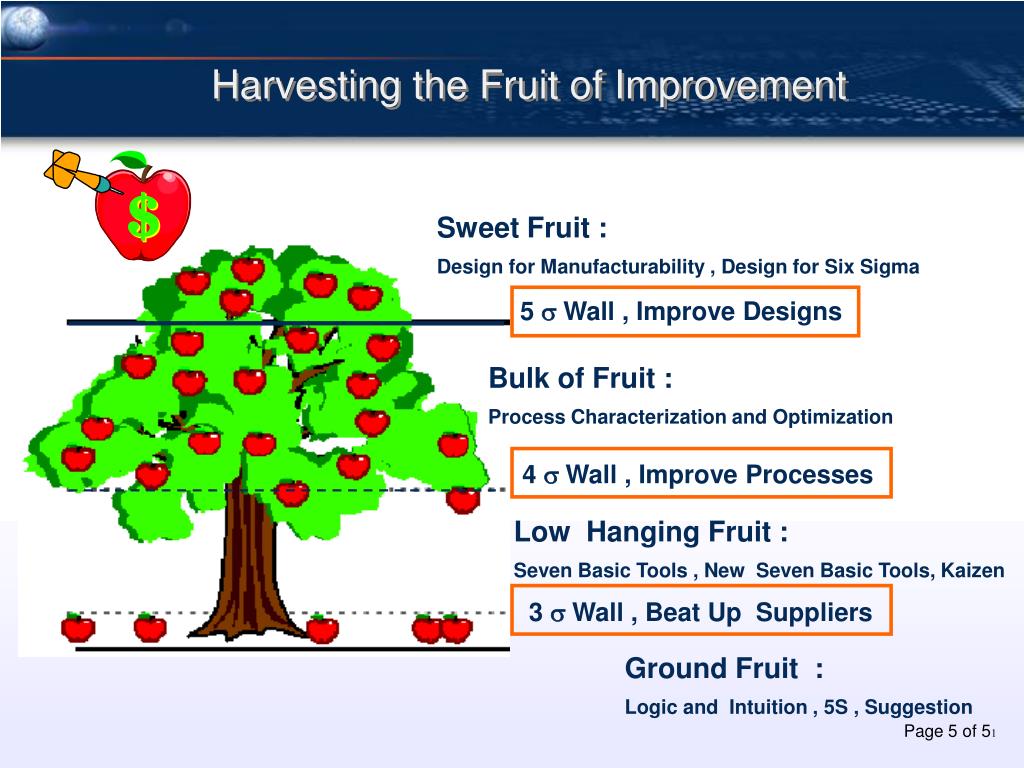 Harvesting the Fruit of Improvement

$

Sweet Fruit :

Design for Manufacturability , Design for Six Sigma

5 $\sigma$ Wall , Improve Designs

Bulk of Fruit :

Process Characterization and Optimization

4 $\sigma$ Wall , Improve Processes

Low Hanging Fruit :

Seven Basic Tools , New Seven Basic Tools, Kaizen

3 $\sigma$ Wall , Beat Up Suppliers

Ground Fruit :

Logic and Intuition , 5S , Suggestion

Page 5 of 51